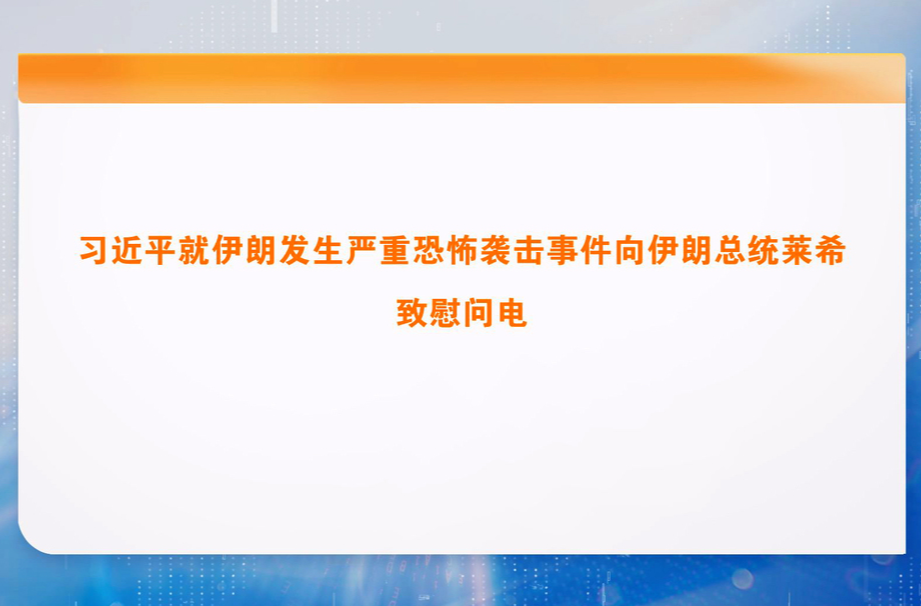 习近平就伊朗发生严重恐怖袭击事件向伊朗总统莱希致慰问电